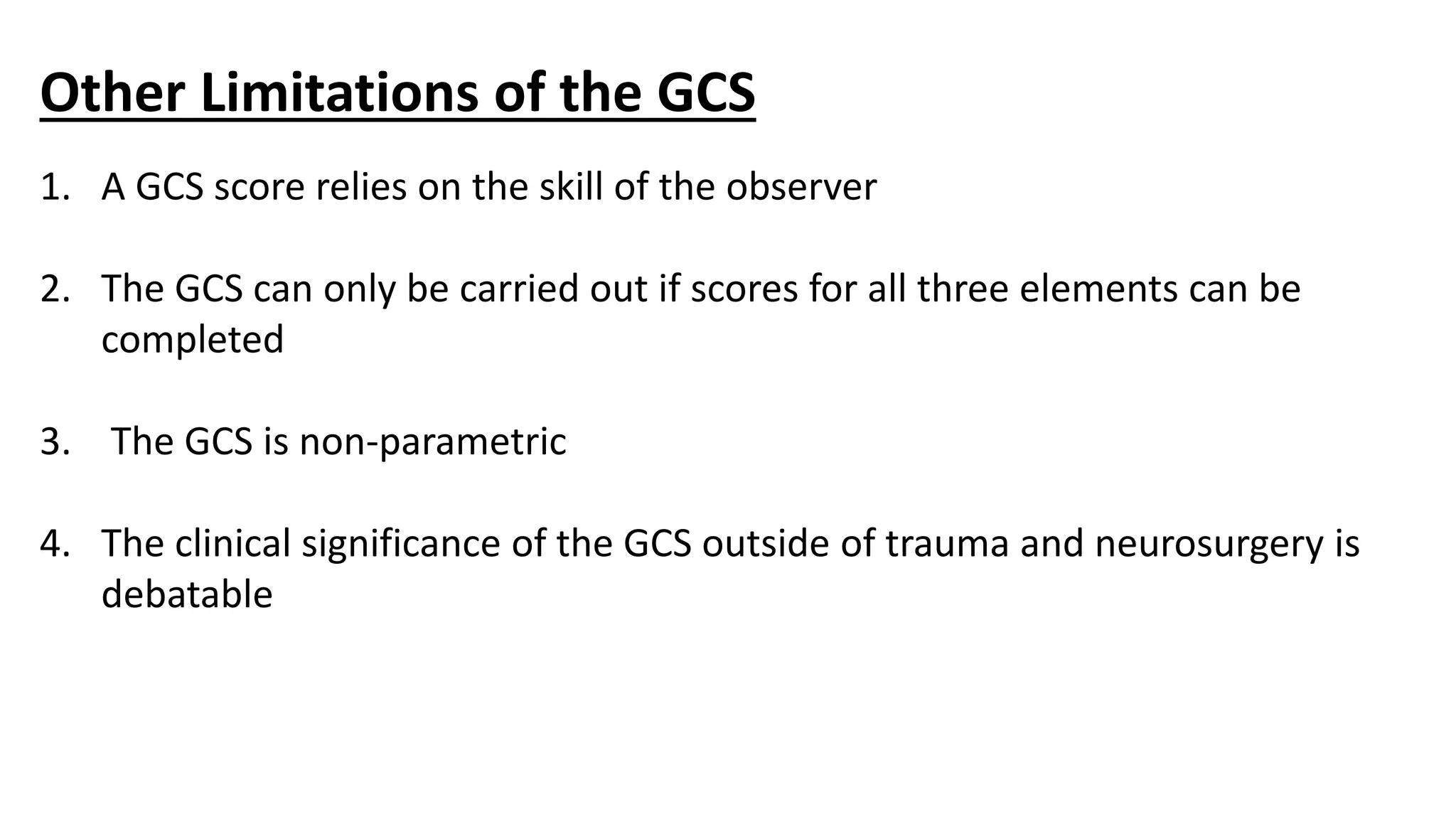 Other Limitations of the GCS

1. A GCS score relies on the skill of the observer

2. The GCS can only be carried out if scores for all three elements can be completed

3. The GCS is non-parametric

4. The clinical significance of the GCS outside of trauma and neurosurgery is debatable